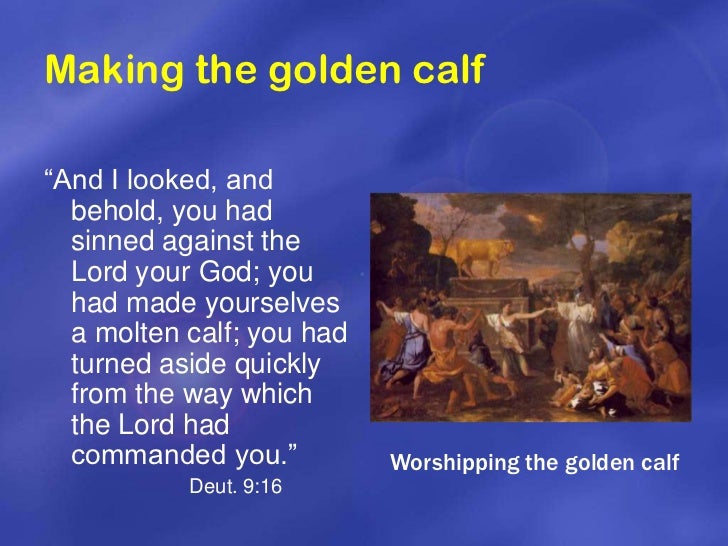 Making the golden calf

“And I looked, and behold, you had sinned against the Lord your God; you had made yourselves a molten calf; you had turned aside quickly from the way which the Lord had commanded you.”

Deut. 9:16

Worshipping the golden calf